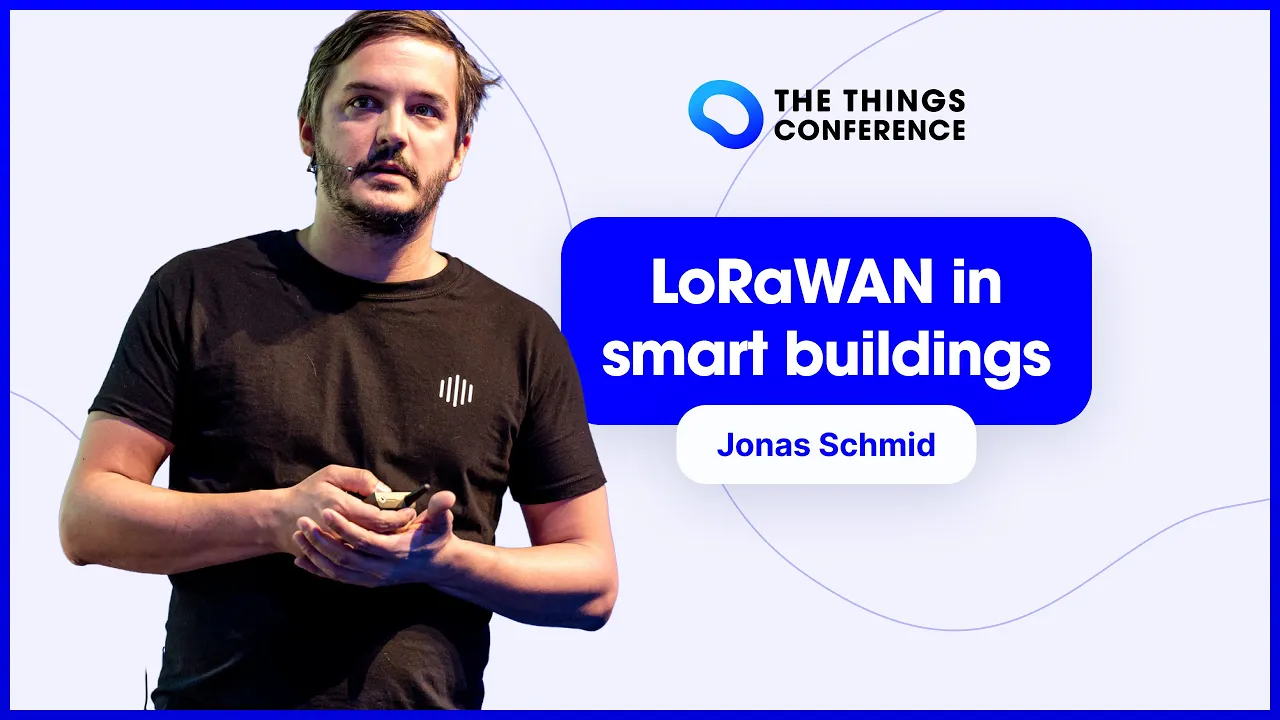 THE THINGS CONFERENCE

LoRaWAN in smart buildings

Jonas Schmid